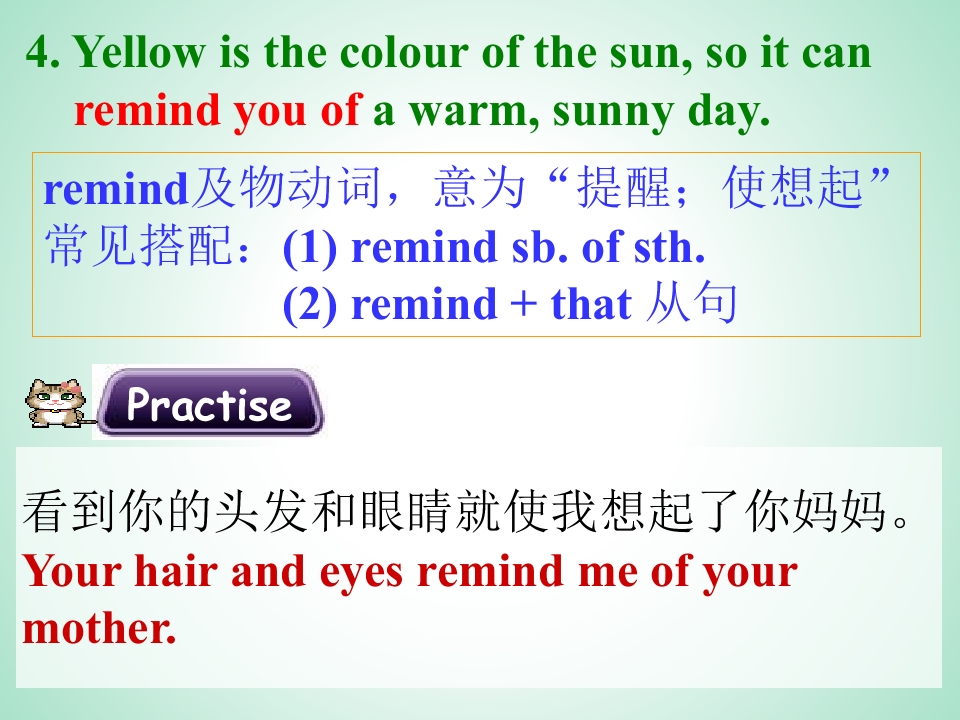 4. Yellow is the colour of the sun, so it can remind you of a warm, sunny day.

remind及物动词，意为“提醒；使想起”
常见搭配：(1) remind sb. of sth.
(2) remind + that从句

Practise

看到你的头发和眼睛就使我想起了你妈妈。
Your hair and eyes remind me of your mother.